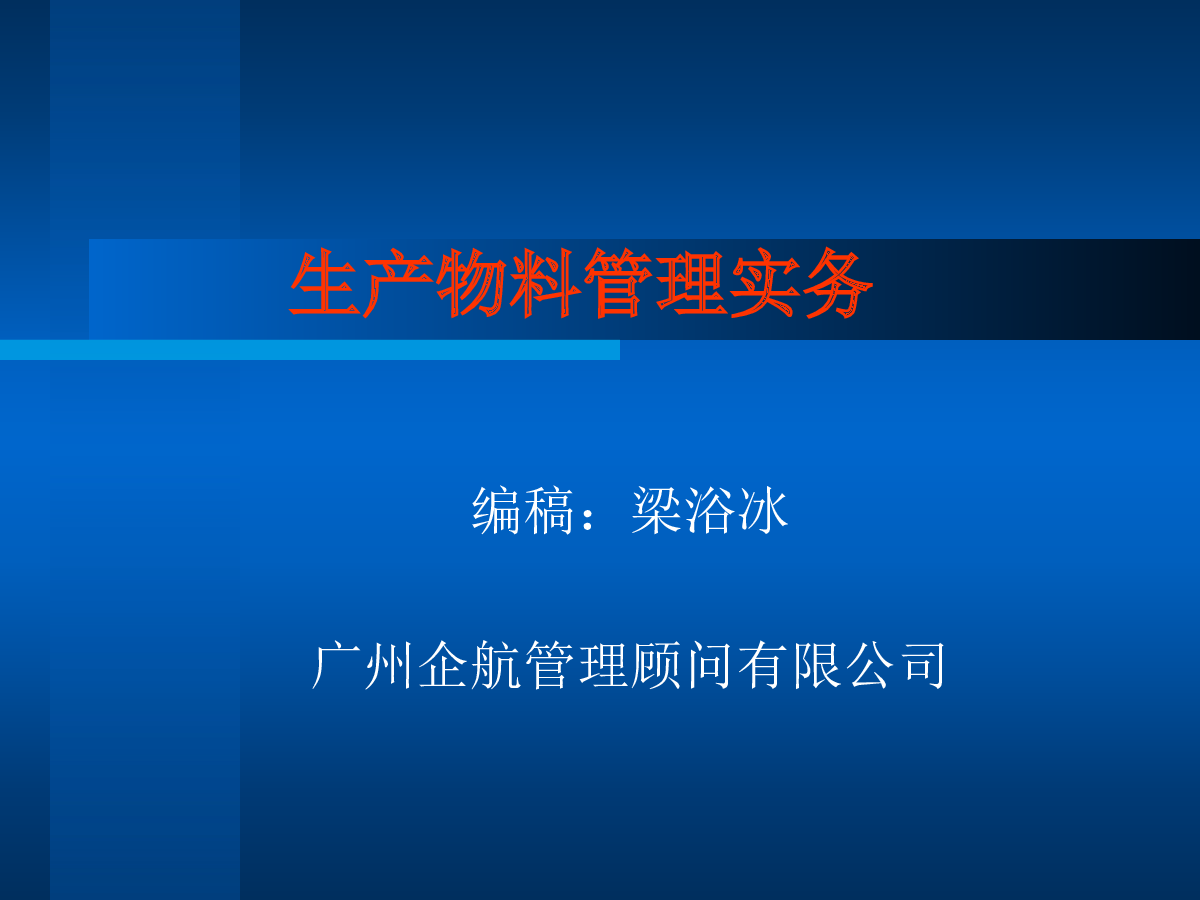 生产物料管理实务

编稿：梁浴冰

广州企航管理顾问有限公司